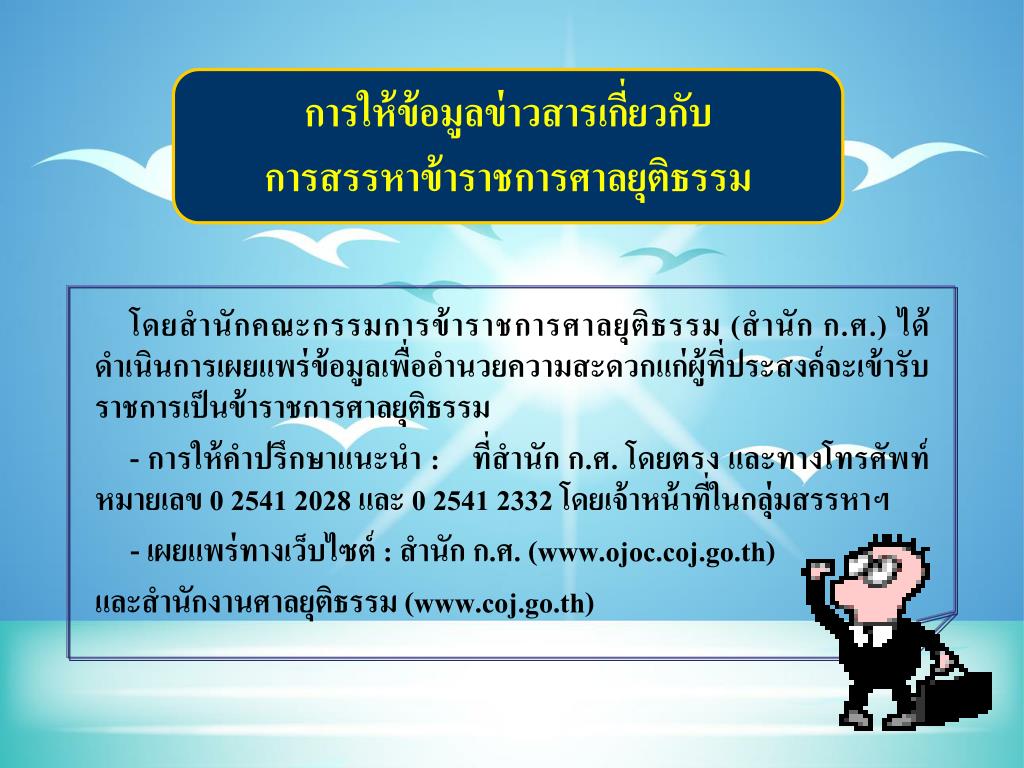 การให้ข้อมูลข่าวสารเกี่ยวกับ
การสรรหาข้าราชการศาลยุติธรรม

โดยสำนักคณะกรรมการข้าราชการศาลยุติธรรม (สำนัก ก.ศ.) ได้ดำเนินการเผยแพร่ข้อมูลเพื่ออำนวยความสะดวกแก่ผู้ที่ประสงค์จะเข้ารับราชการเป็นข้าราชการศาลยุติธรรม

- การให้คำปรึกษาแนะนำ : ที่สำนัก ก.ศ. โดยตรง และทางโทรศัพท์หมายเลข 0 2541 2028 และ 0 2541 2332 โดยเจ้าหน้าที่ในกลุ่มสรรหาฯ

- เผยแพร่ทางเว็บไซต์ : สำนัก ก.ศ. (www.ojoc.coj.go.th)
และสำนักงานศาลยุติธรรม (www.coj.go.th)